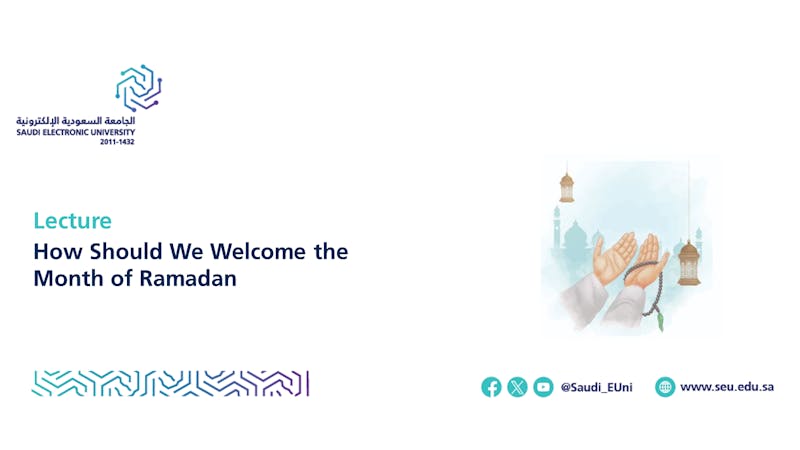 الجامعة السعودية الإلكترونية
SAUDI ELECTRONIC UNIVERSITY
2011-1432

Lecture
How Should We Welcome the Month of Ramadan

@Saudi_EUni
www.seu.edu.sa